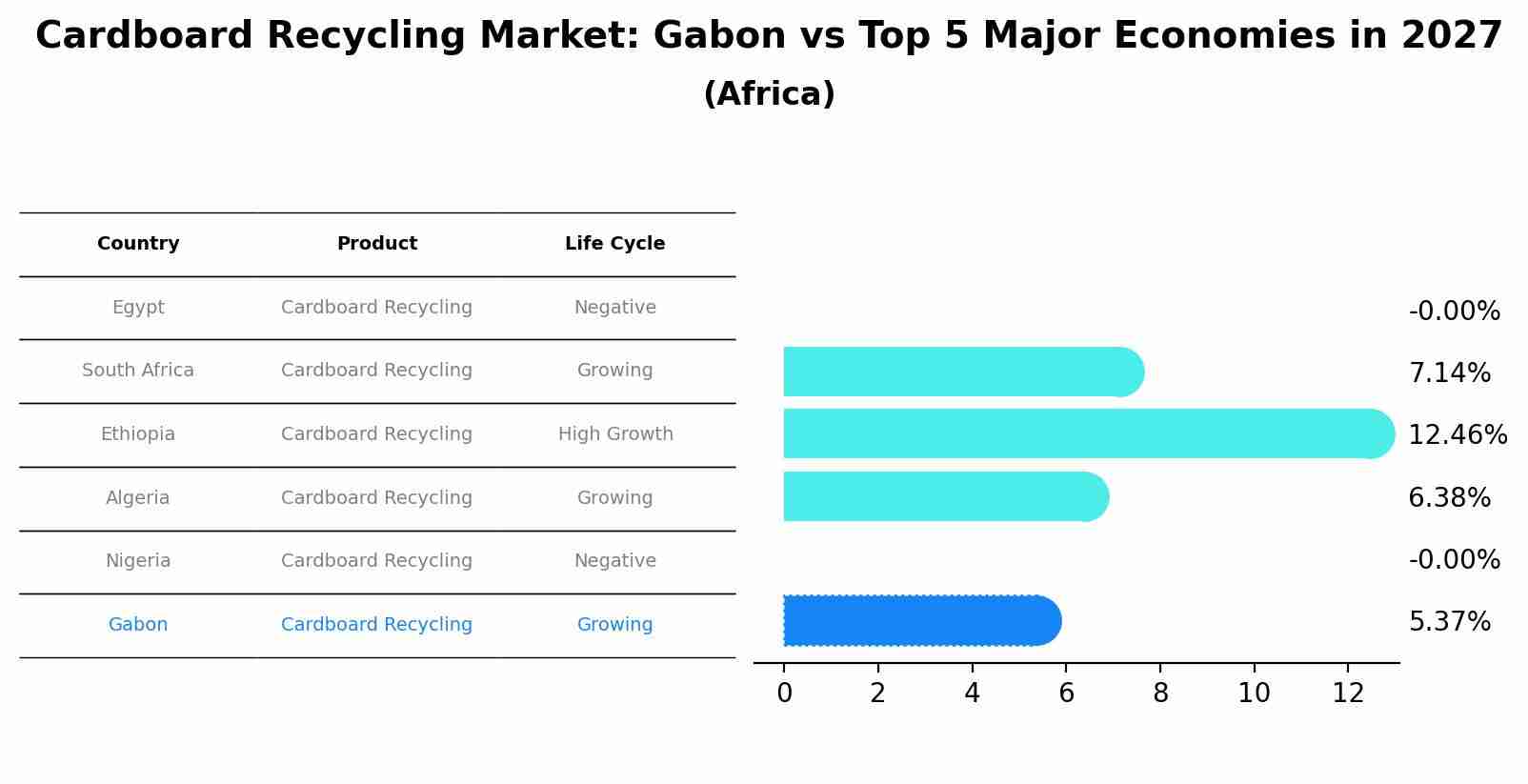 Cardboard Recycling Market: Gabon vs Top 5 Major Economies in 2027
(Africa)

| Country | Product | Life Cycle |
|---|---|---|
| Egypt | Cardboard Recycling | Negative |
| South Africa | Cardboard Recycling | Growing |
| Ethiopia | Cardboard Recycling | High Growth |
| Algeria | Cardboard Recycling | Growing |
| Nigeria | Cardboard Recycling | Negative |
| Gabon | Cardboard Recycling | Growing |

-0.00%
7.14%
12.46%
6.38%
-0.00%
5.37%

0 2 4 6 8 10 12